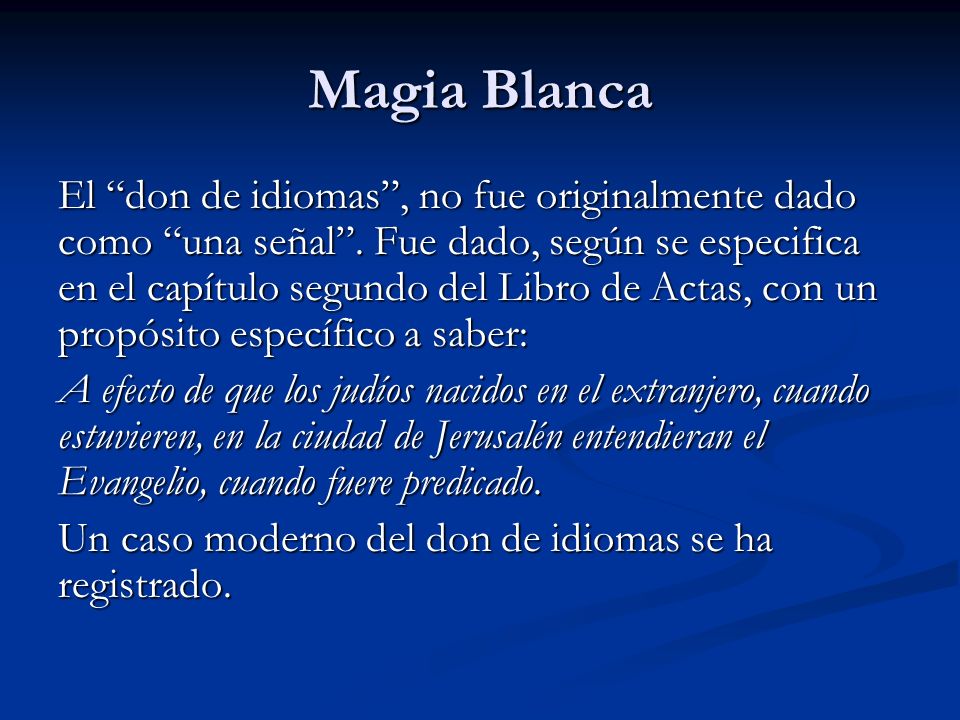 Magia Blanca

El “don de idiomas”, no fue originalmente dado como “una señal”. Fue dado, según se especifica en el capítulo segundo del Libro de Actas, con un propósito específico a saber:

A efecto de que los judíos nacidos en el extranjero, cuando estuvieren, en la ciudad de Jerusalén entendieran el Evangelio, cuando fuere predicado.

Un caso moderno del don de idiomas se ha registrado.